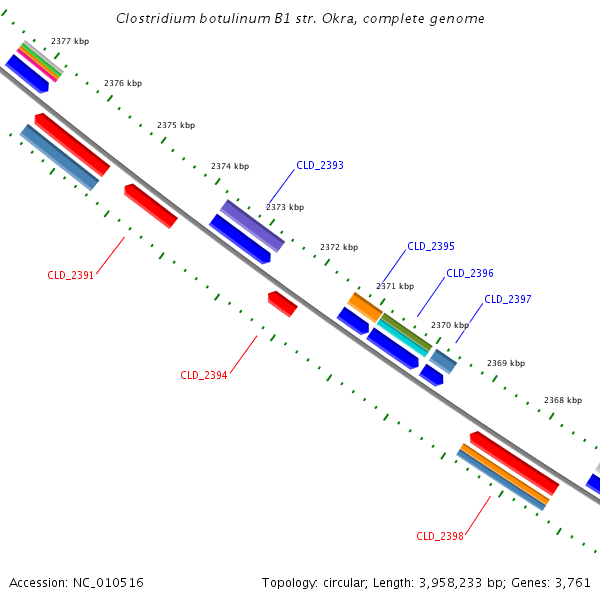 Clostridium botulinum B1 str. Okra, complete genome

2377 kbp
2376 kbp
2375 kbp
2374 kbp
CLD_2393
2373 kbp
2372 kbp
CLD_2395
CLD_2396
2371 kbp
CLD_2397
2370 kbp
2369 kbp
2368 kbp
CLD_2391
CLD_2394
CLD_2398

Accession: NC_010516

Topology: circular; Length: 3,958,233 bp; Genes: 3,761